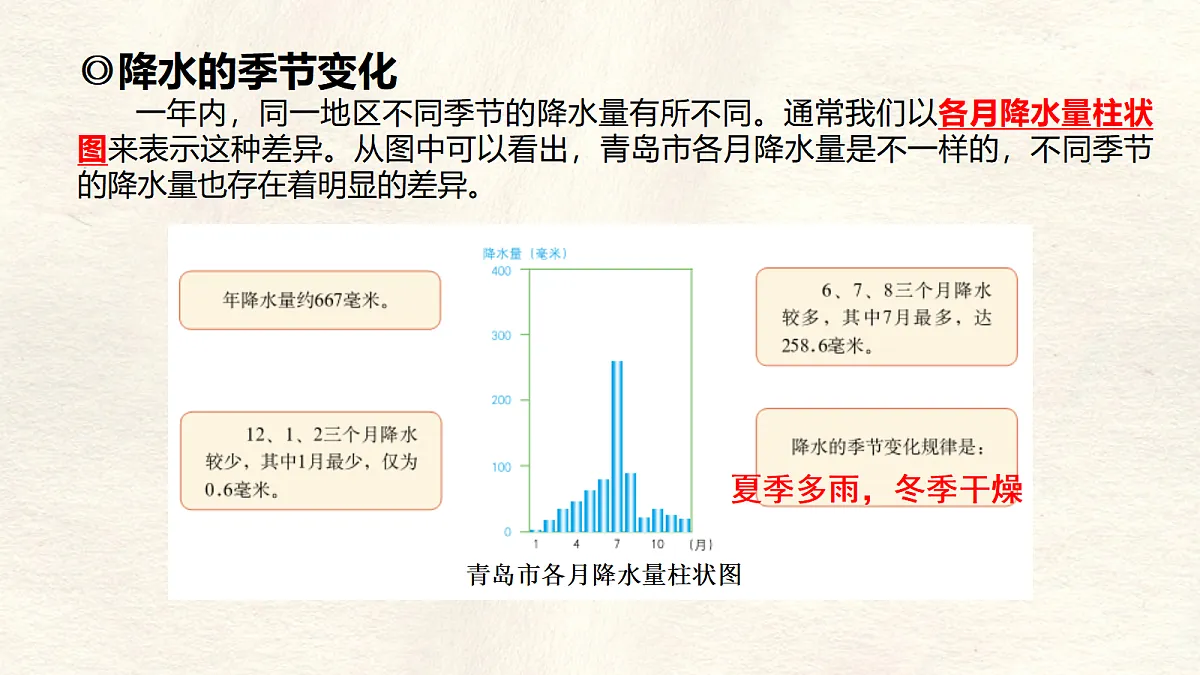 ◎降水的季节变化

一年内，同一地区不同季节的降水量有所不同。通常我们以各月降水量柱状图来表示这种差异。从图中可以看出，青岛市各月降水量是不一样的，不同季节的降水量也存在着明显的差异。

年降水量约667毫米。

12、1、2三个月降水较少，其中1月最少，仅为0.6毫米。

降水量（毫米）
400
300
200
100
0
1 4 7 10 (月)

青岛市各月降水量柱状图

6、7、8三个月降水较多，其中7月最多，达258.6毫米。

降水的季节变化规律是：

夏季多雨，冬季干燥